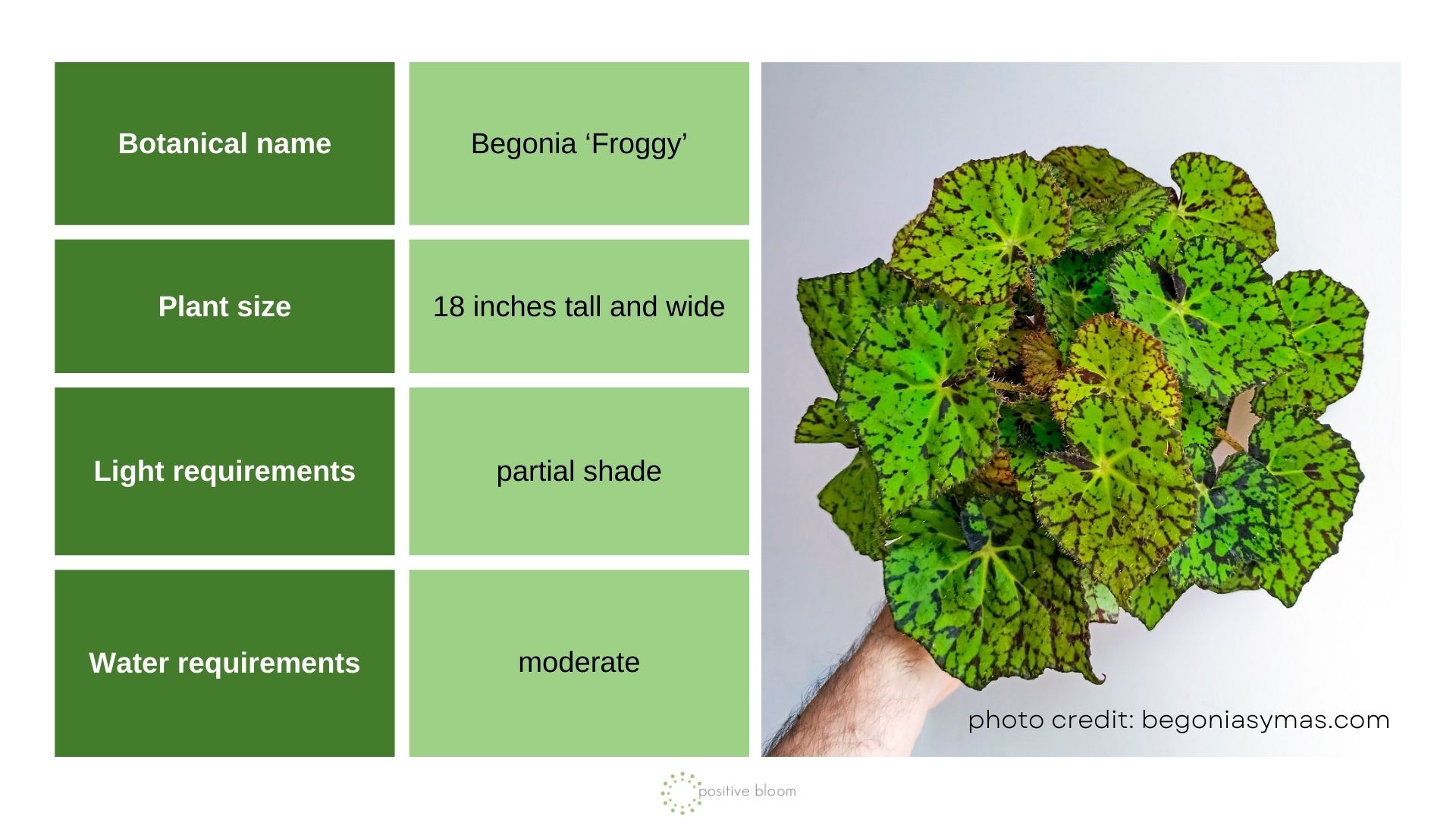 | Botanical name | Begonia ‘Froggy’ |
|---|---|
| Plant size | 18 inches tall and wide |
| Light requirements | partial shade |
| Water requirements | moderate |

photo credit: begoniasymas.com

positive bloom